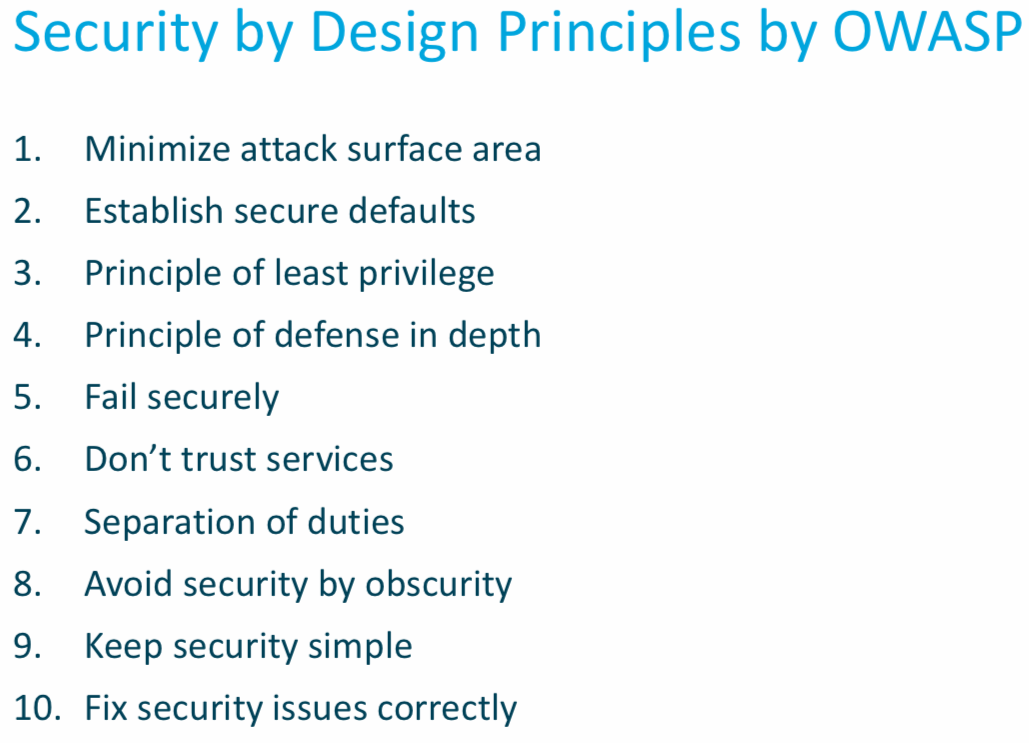 Security by Design Principles by OWASP

1. Minimize attack surface area
2. Establish secure defaults
3. Principle of least privilege
4. Principle of defense in depth
5. Fail securely
6. Don’t trust services
7. Separation of duties
8. Avoid security by obscurity
9. Keep security simple
10. Fix security issues correctly